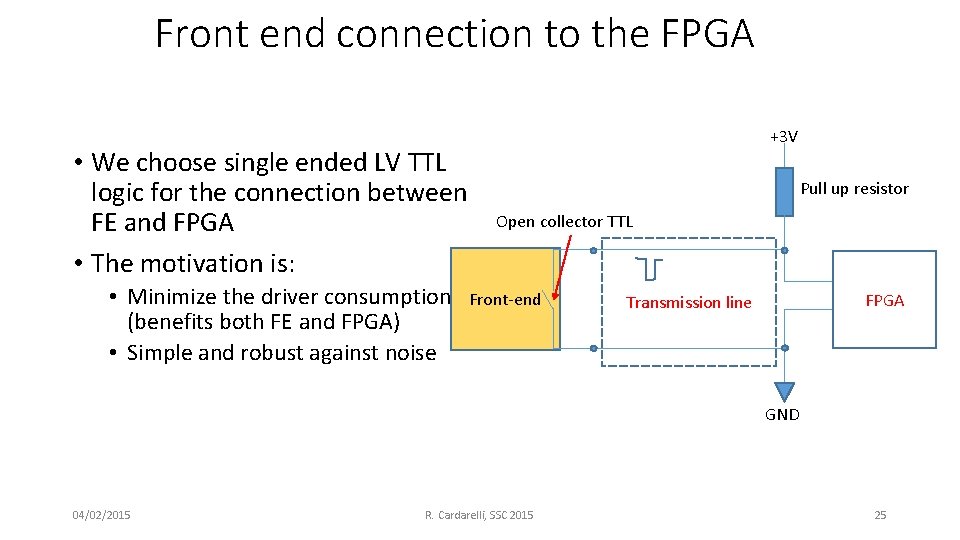 Front end connection to the FPGA

• We choose single ended LV TTL logic for the connection between FE and FPGA
• The motivation is:
  • Minimize the driver consumption (benefits both FE and FPGA)
  • Simple and robust against noise

+3V

Pull up resistor

Open collector TTL

Front-end

Transmission line

FPGA

GND

04/02/2015

R. Cardarelli, SSC 2015

25